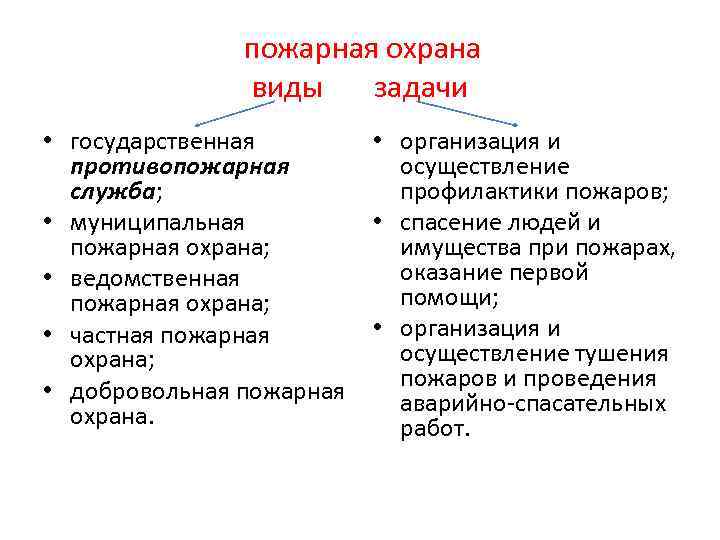 пожарная охрана
виды задачи

• государственная противопожарная служба;
• муниципальная пожарная охрана;
• ведомственная пожарная охрана;
• частная пожарная охрана;
• добровольная пожарная охрана.

• организация и осуществление профилактики пожаров;
• спасение людей и имущества при пожарах, оказание первой помощи;
• организация и осуществление тушения пожаров и проведения аварийно-спасательных работ.